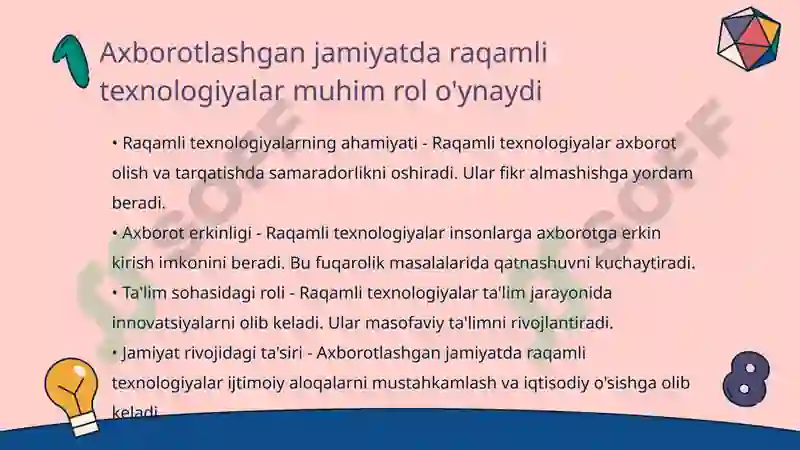 1

Axborotlashgan jamiyatda raqamli texnologiyalar muhim rol o'ynaydi

• Raqamli texnologiyalarning ahamiyati - Raqamli texnologiyalar axborot olish va tarqatishda samaradorlikni oshiradi. Ular fikr almashishga yordam beradi.
• Axborot erkinligi - Raqamli texnologiyalar insonlarga axborotga erkin kirish imkonini beradi. Bu fuqarolik masalalarida qatnashuvni kuchaytiradi.
• Ta'lim sohasidagi roli - Raqamli texnologiyalar ta'lim jarayonida innovatsiyalarni olib keladi. Ular masofaviy ta'limni rivojlantiradi.
• Jamiyat rivojidagi ta'siri - Axborotlashgan jamiyatda raqamli texnologiyalar ijtimoiy aloqalarni mustahkamlash va iqtisodiy o'sishga olib keladi.

8

SOFF

SOFF